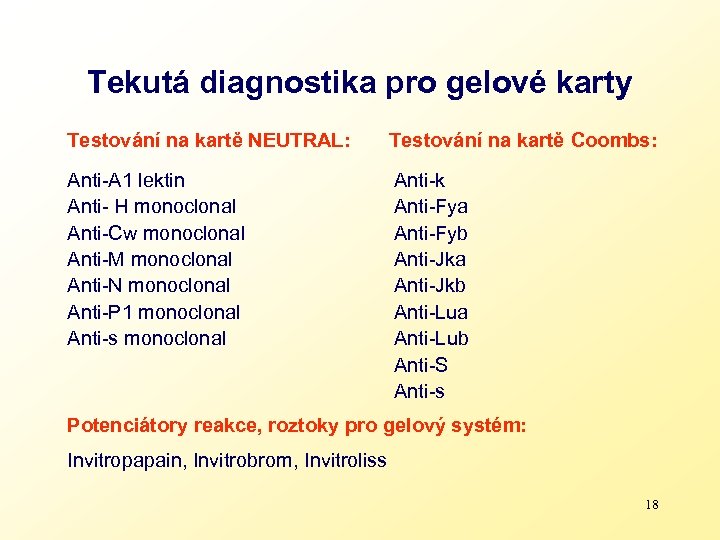 Tekutá diagnostika pro gelové karty

Testování na kartě NEUTRAL:

Anti-A1 lektin
Anti- H monoclonal
Anti-Cw monoclonal
Anti-M monoclonal
Anti-N monoclonal
Anti-P1 monoclonal
Anti-s monoclonal

Testování na kartě Coombs:

Anti-k
Anti-Fya
Anti-Fyb
Anti-Jka
Anti-Jkb
Anti-Lua
Anti-Lub
Anti-S
Anti-s

Potenciátory reakce, roztoky pro gelový systém:

Invitropapain, Invitrobrom, Invitroliss

18